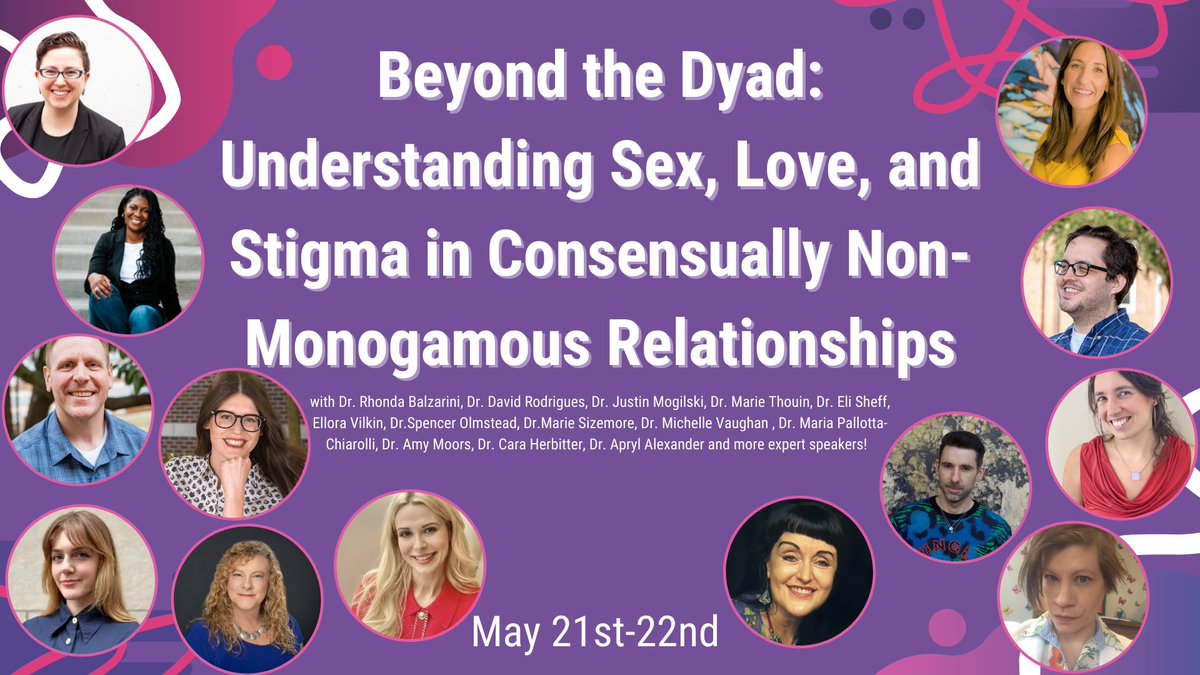 Beyond the Dyad: Understanding Sex, Love, and Stigma in Consensually Non-Monogamous Relationships

with Dr. Rhonda Balzarini, Dr. David Rodrigues, Dr. Justin Mogilski, Dr. Marie Thouin, Dr. Eli Sheff, Ellora Vilkin, Dr.Spencer Olmstead, Dr.Marie Sizemore, Dr. Michelle Vaughan , Dr. Maria Pallotta-Chiarolli, Dr. Amy Moors, Dr. Cara Herbitter, Dr. Apryl Alexander and more expert speakers!

May 21st-22nd